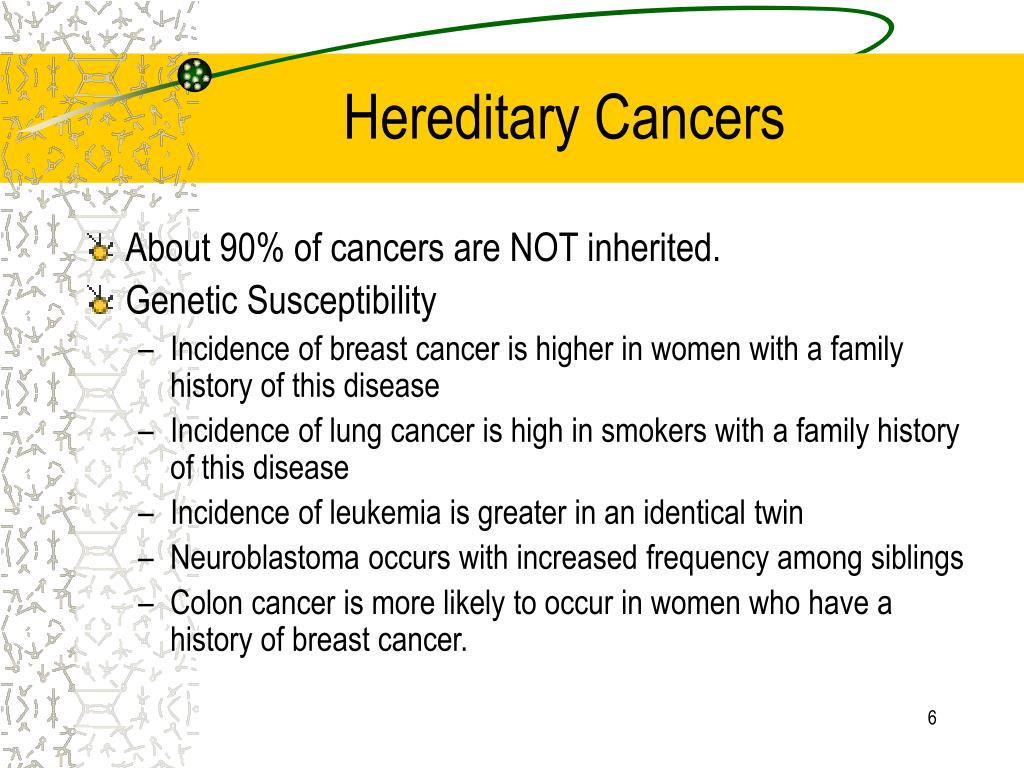 Hereditary Cancers

About 90% of cancers are NOT inherited.

Genetic Susceptibility

– Incidence of breast cancer is higher in women with a family history of this disease
– Incidence of lung cancer is high in smokers with a family history of this disease
– Incidence of leukemia is greater in an identical twin
– Neuroblastoma occurs with increased frequency among siblings
– Colon cancer is more likely to occur in women who have a history of breast cancer.

6